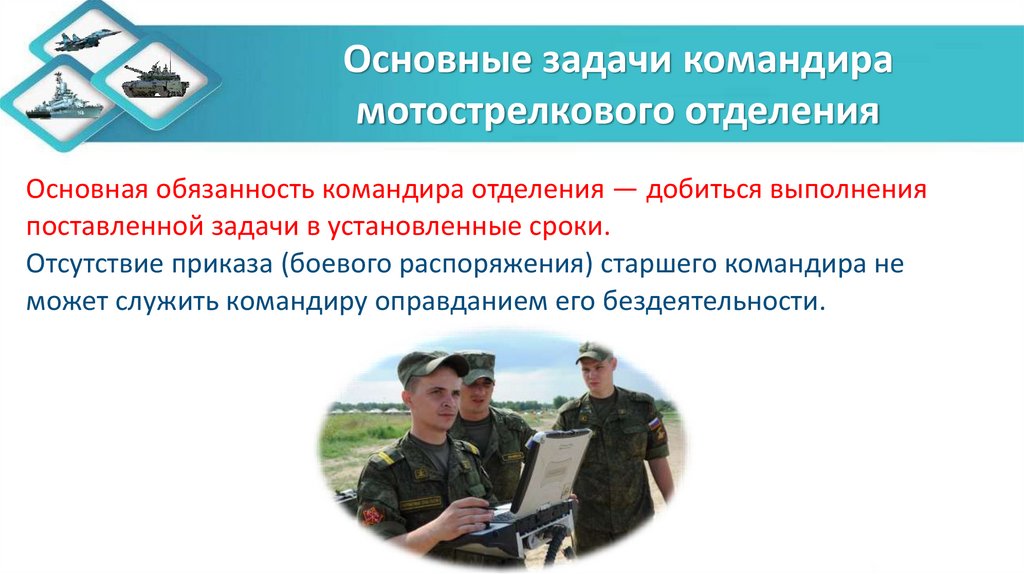 Основные задачи командира мотострелкового отделения

Основная обязанность командира отделения — добиться выполнения поставленной задачи в установленные сроки.
Отсутствие приказа (боевого распоряжения) старшего командира не может служить командиру оправданием его бездеятельности.